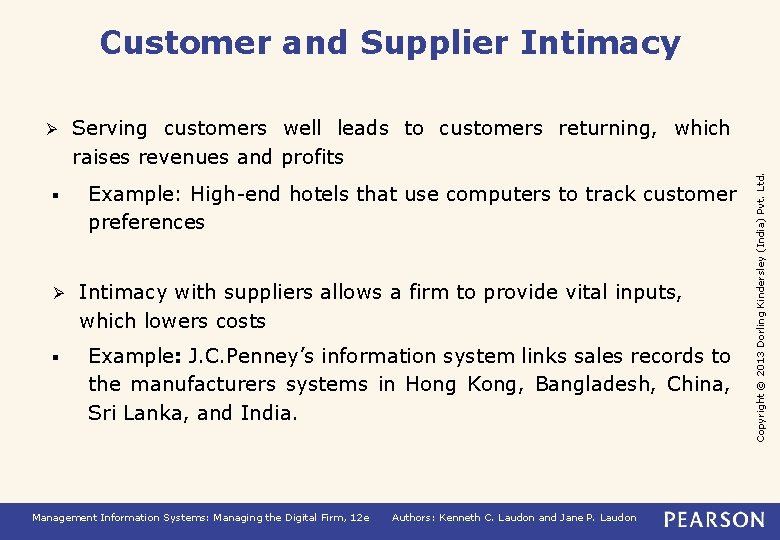 Customer and Supplier Intimacy

➢ Serving customers well leads to customers returning, which raises revenues and profits

▪ Example: High-end hotels that use computers to track customer preferences

➢ Intimacy with suppliers allows a firm to provide vital inputs, which lowers costs

▪ Example: J.C.Penney's information system links sales records to the manufacturers systems in Hong Kong, Bangladesh, China, Sri Lanka, and India.

Copyright © 2013 Dorling Kindersley (India) Pvt. Ltd.

Management Information Systems: Managing the Digital Firm, 12e Authors: Kenneth C. Laudon and Jane P. Laudon PEARSON